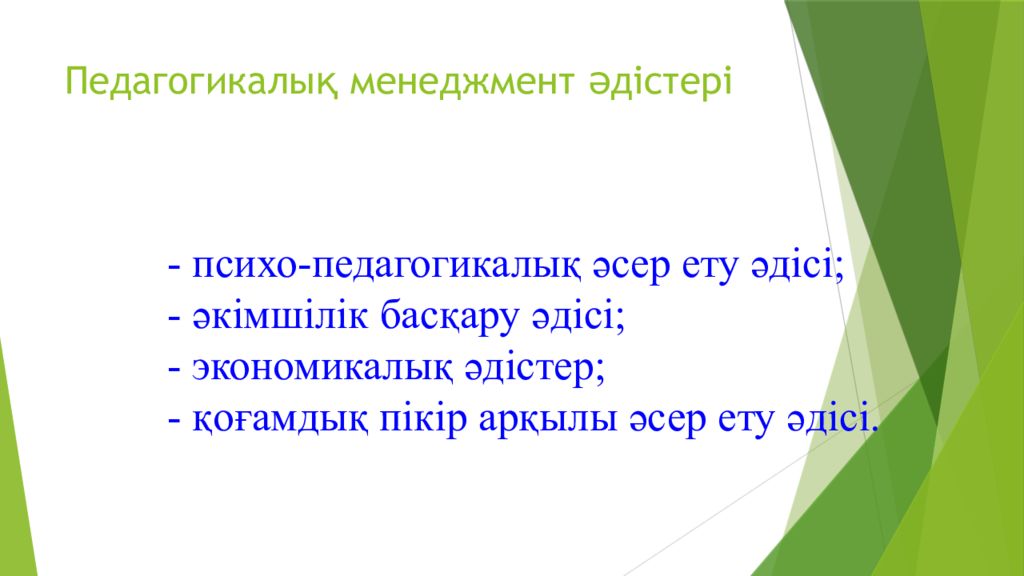 Педагогикалық менеджмент әдістері

- психо-педагогикалық әсер ету әдісі;
- әкімшілік басқару әдісі;
- экономикалық әдістер;
- қоғамдық пікір арқылы әсер ету әдісі.